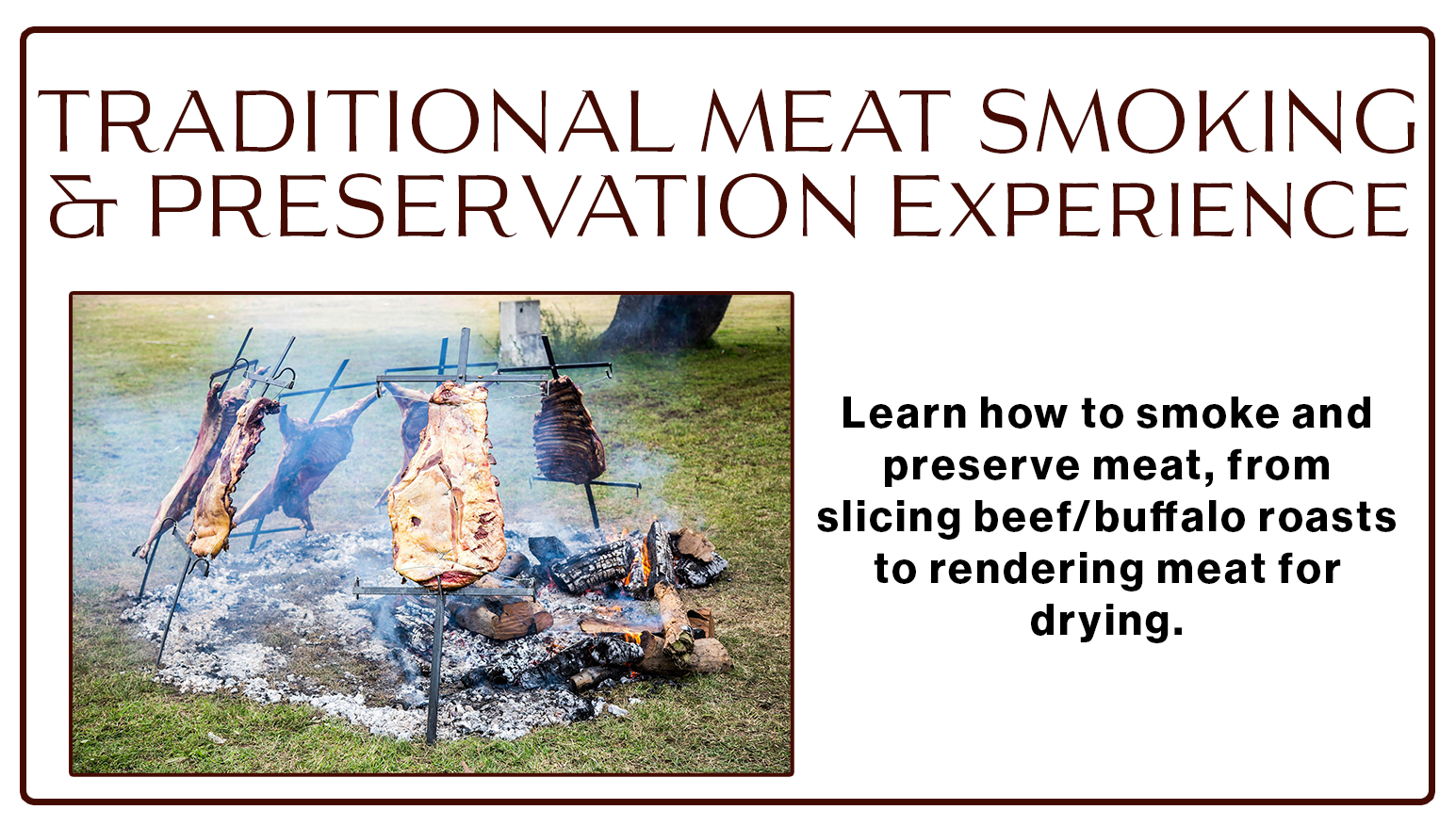 TRADITIONAL MEAT SMOKING & PRESERVATION EXPERIENCE

Learn how to smoke and preserve meat, from slicing beef/buffalo roasts to rendering meat for drying.